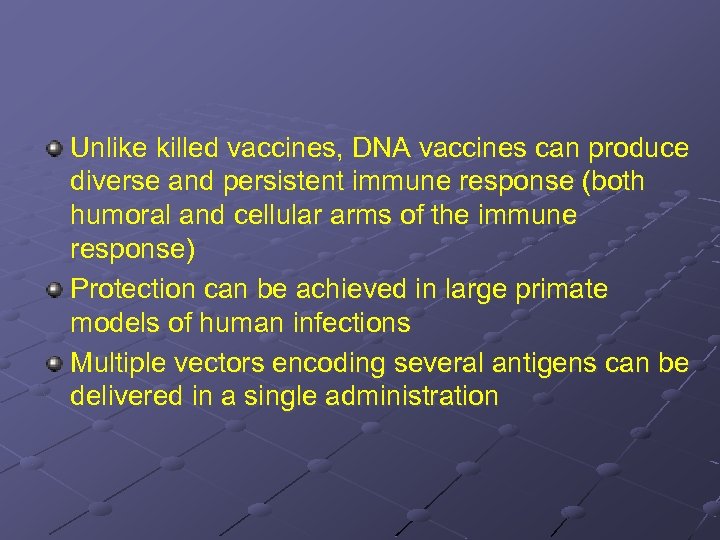 Unlike killed vaccines, DNA vaccines can produce diverse and persistent immune response (both humoral and cellular arms of the immune response)

Protection can be achieved in large primate models of human infections

Multiple vectors encoding several antigens can be delivered in a single administration